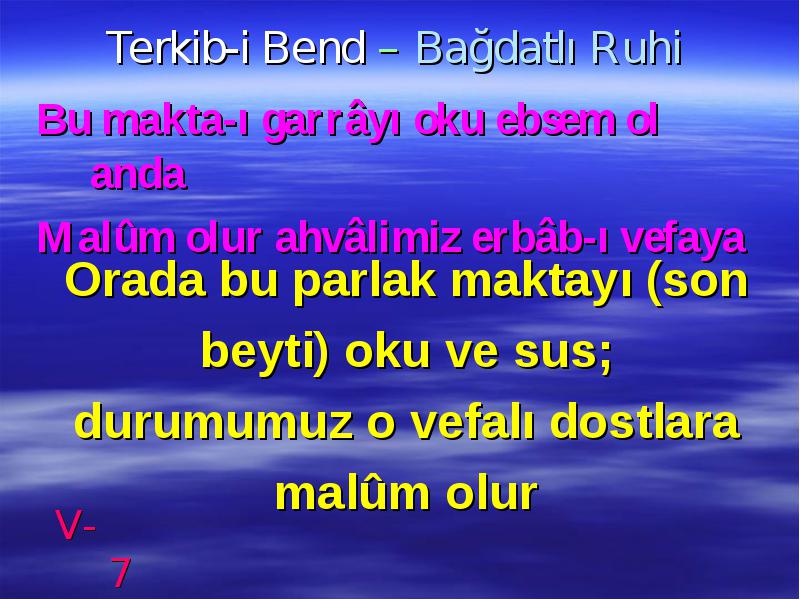 Terkib-i Bend – Bağdatlı Ruhi

Bu makta-ı garrâyı oku ebsem ol anda

Malûm olur ahvâlimiz erbâb-ı vefaya

Orada bu parlak maktayı (son beyti) oku ve sus; durumumuz o vefalı dostlara malûm olur

V-7